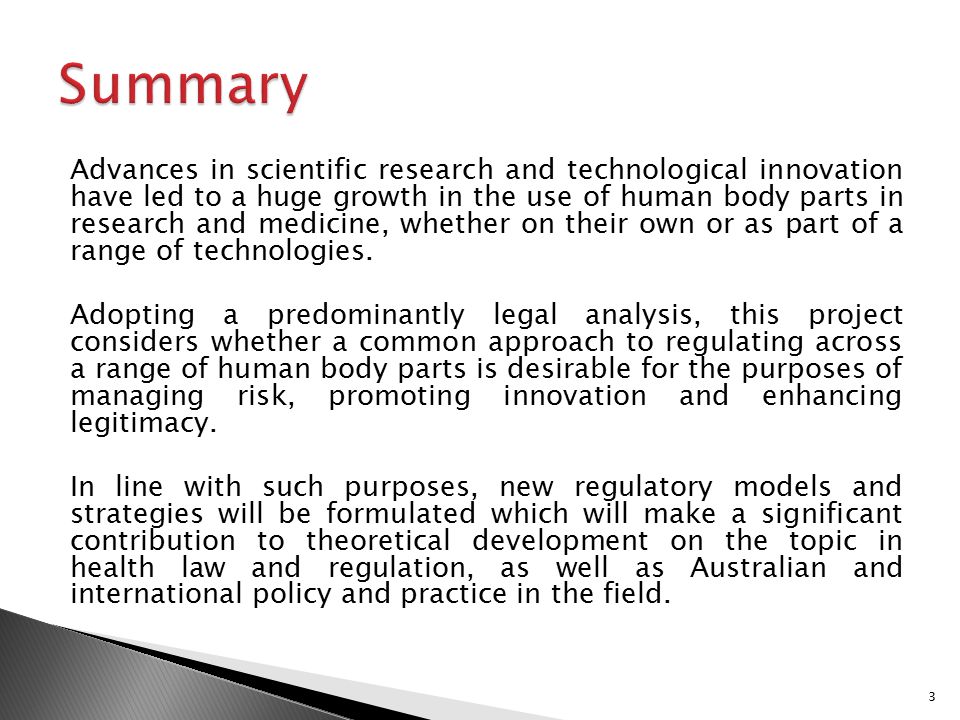 Summary

Advances in scientific research and technological innovation have led to a huge growth in the use of human body parts in research and medicine, whether on their own or as part of a range of technologies.

Adopting a predominantly legal analysis, this project considers whether a common approach to regulating across a range of human body parts is desirable for the purposes of managing risk, promoting innovation and enhancing legitimacy.

In line with such purposes, new regulatory models and strategies will be formulated which will make a significant contribution to theoretical development on the topic in health law and regulation, as well as Australian and international policy and practice in the field.

3